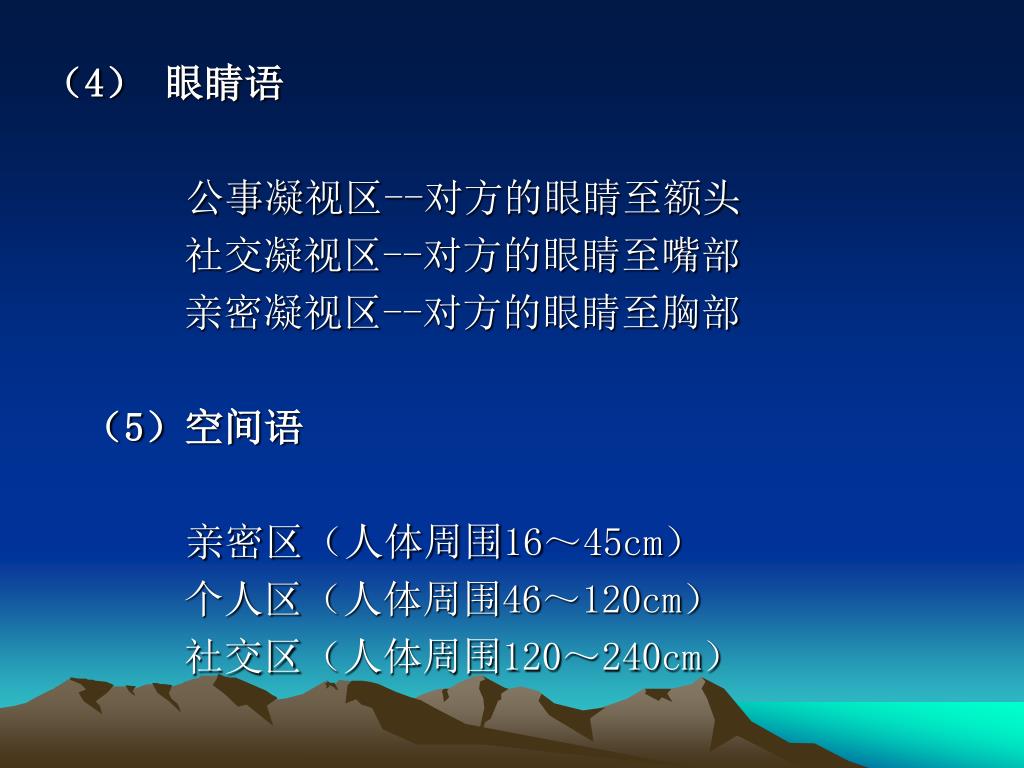 （4） 眼睛语

公事凝视区--对方的眼睛至额头
社交凝视区--对方的眼睛至嘴部
亲密凝视区--对方的眼睛至胸部

（5）空间语

亲密区（人体周围16～45cm）
个人区（人体周围46～120cm）
社交区（人体周围120～240cm）